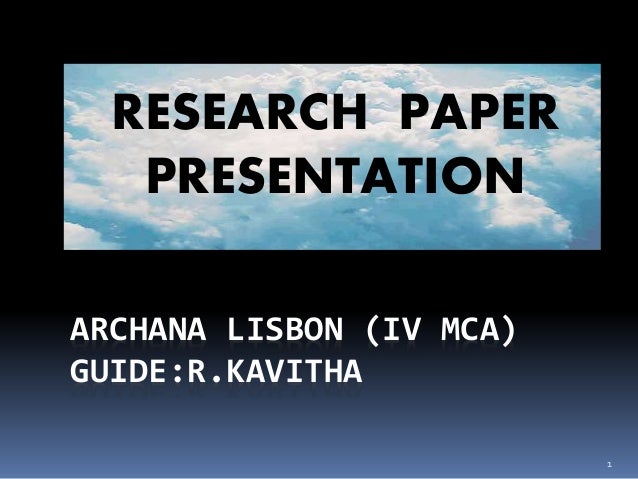 RESEARCH PAPER PRESENTATION

ARCHANA LISBON (IV MCA)
GUIDE:R.KAVITHA

1